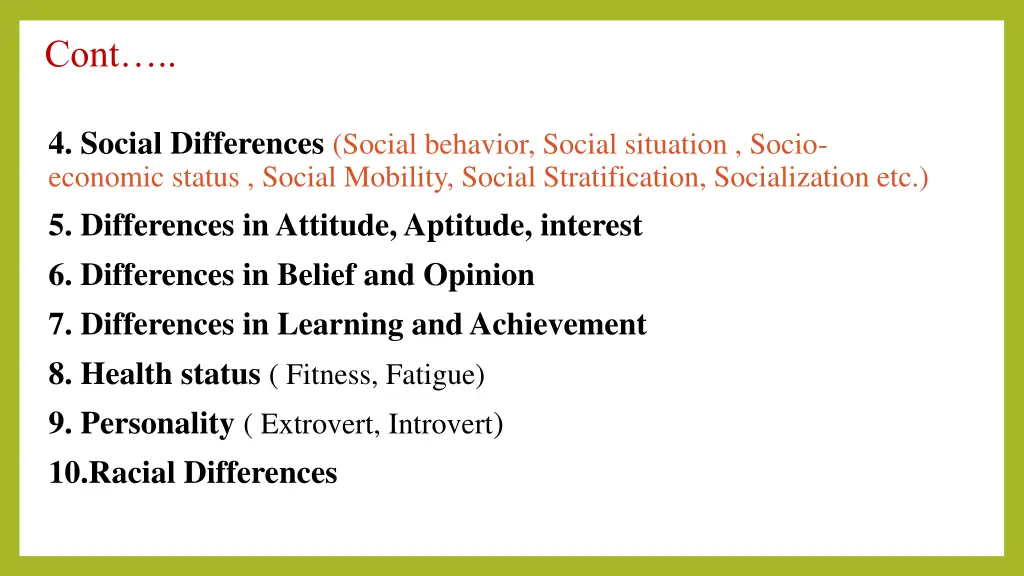 Cont…..

4. Social Differences (Social behavior, Social situation , Socio-economic status , Social Mobility, Social Stratification, Socialization etc.)

5. Differences in Attitude, Aptitude, interest

6. Differences in Belief and Opinion

7. Differences in Learning and Achievement

8. Health status ( Fitness, Fatigue)

9. Personality ( Extrovert, Introvert)

10.Racial Differences